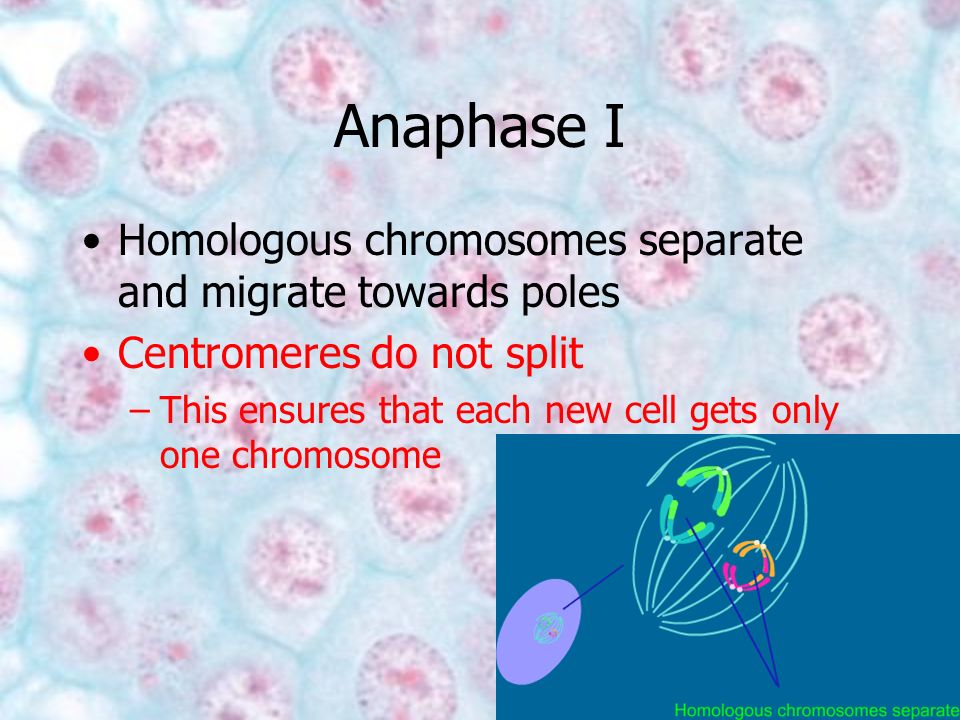 Anaphase I

• Homologous chromosomes separate and migrate towards poles

• Centromeres do not split
 – This ensures that each new cell gets only one chromosome

Homologous chromosomes separate